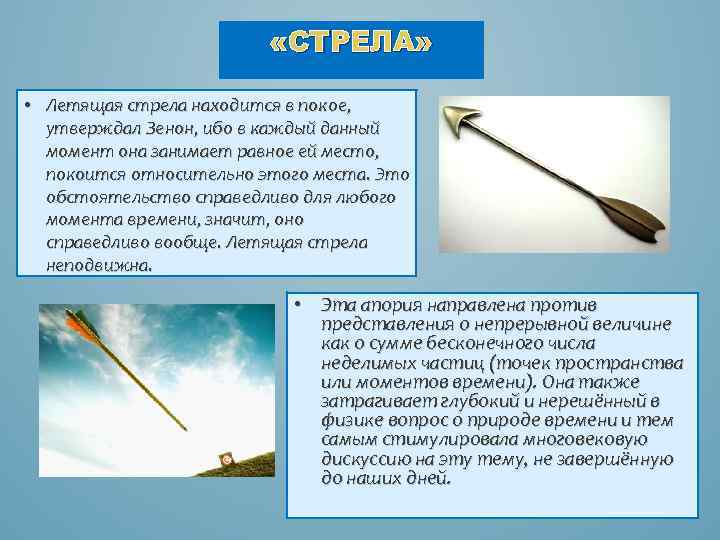 «СТРЕЛА»

• Летящая стрела находится в покое, утверждал Зенон, ибо в каждый данный момент она занимает равное ей место, покоится относительно этого места. Это обстоятельство справедливо для любого момента времени, значит, оно справедливо вообще. Летящая стрела неподвижна.

• Эта апория направлена против представления о непрерывной величине как о сумме бесконечного числа неделимых частиц (точек пространства или моментов времени). Она также затрагивает глубокий и нерешённый в физике вопрос о природе времени и тем самым стимулировала многовековую дискуссию на эту тему, не завершённую до наших дней.